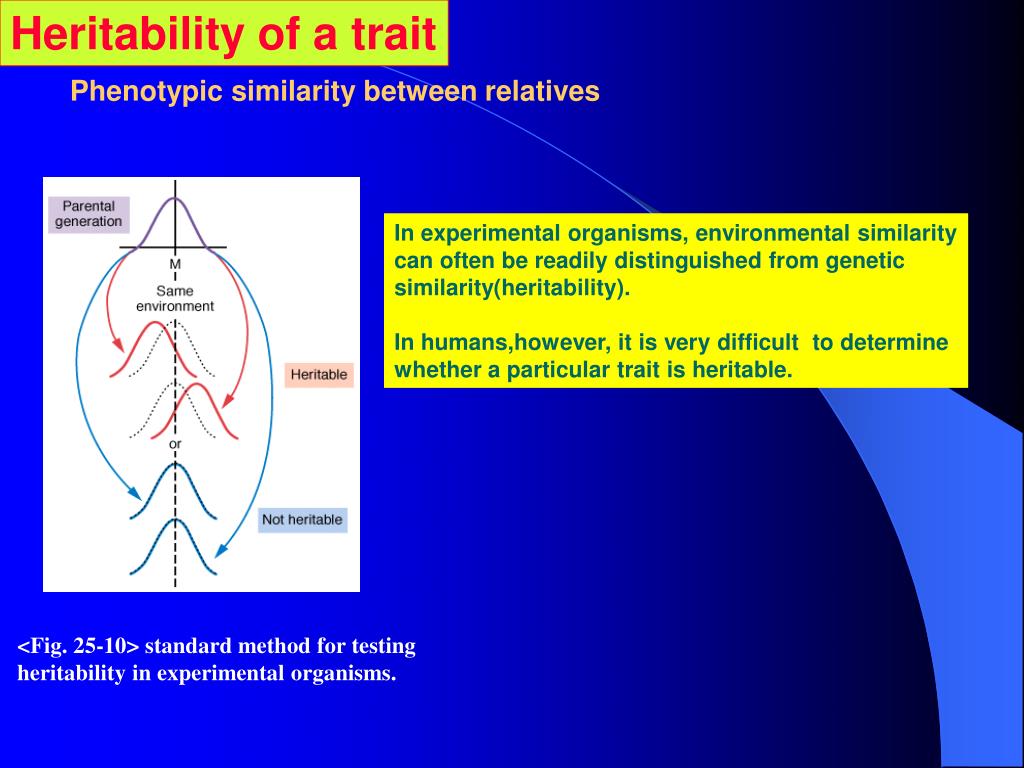 Heritability of a trait

Phenotypic similarity between relatives

Parental generation

M

Same environment

Heritable

or

Not heritable

In experimental organisms, environmental similarity can often be readily distinguished from genetic similarity(heritability).

In humans,however, it is very difficult to determine whether a particular trait is heritable.

<Fig. 25-10> standard method for testing heritability in experimental organisms.